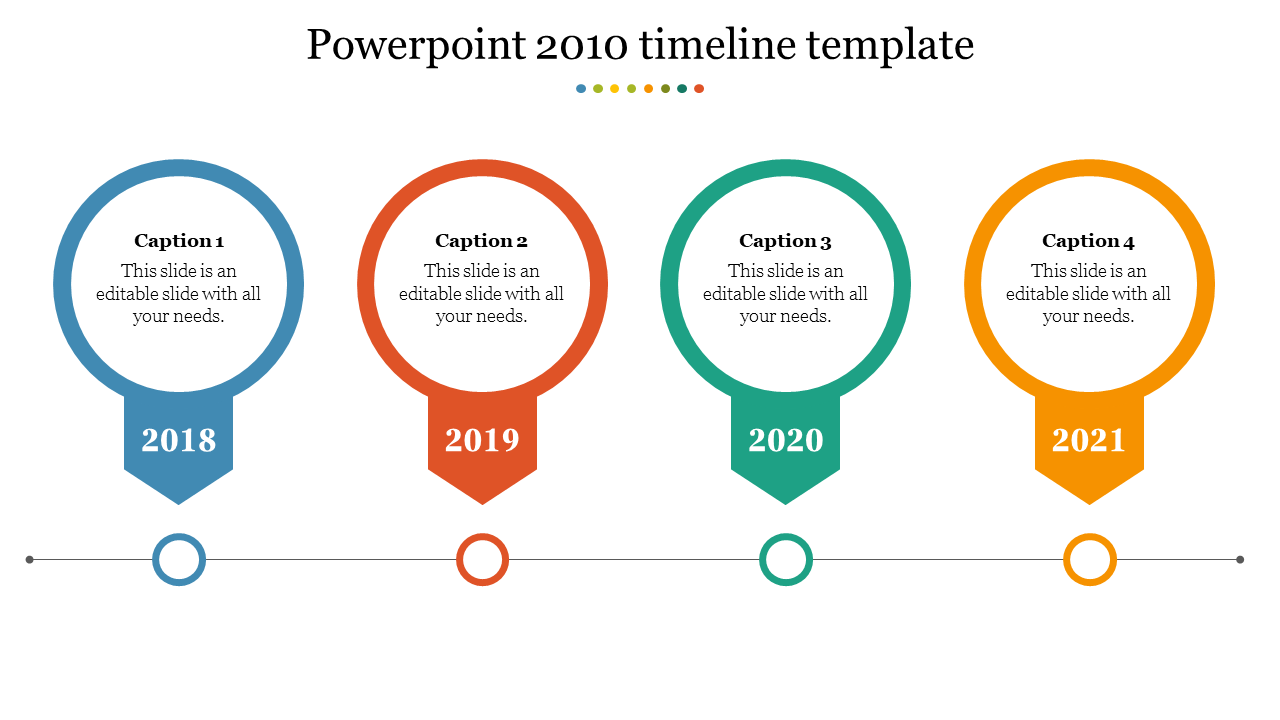 Powerpoint 2010 timeline template

Caption 1
This slide is an editable slide with all your needs.

2018

Caption 2
This slide is an editable slide with all your needs.

2019

Caption 3
This slide is an editable slide with all your needs.

2020

Caption 4
This slide is an editable slide with all your needs.

2021